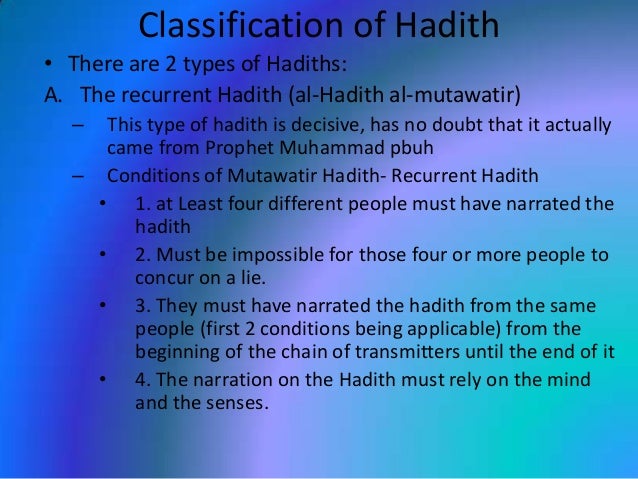 Classification of Hadith

• There are 2 types of Hadiths:

A. The recurrent Hadith (al-Hadith al-mutawatir)

– This type of hadith is decisive, has no doubt that it actually came from Prophet Muhammad pbuh

– Conditions of Mutawatir Hadith- Recurrent Hadith

• 1. at Least four different people must have narrated the hadith

• 2. Must be impossible for those four or more people to concur on a lie.

• 3. They must have narrated the hadith from the same people (first 2 conditions being applicable) from the beginning of the chain of transmitters until the end of it

• 4. The narration on the Hadith must rely on the mind and the senses.